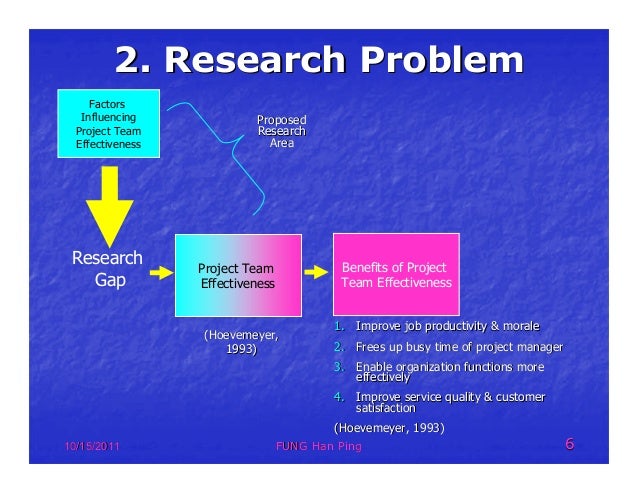 2. Research Problem

Factors Influencing Project Team Effectiveness

Proposed Research Area

Research Gap

Project Team Effectiveness

(Hoevemeyer, 1993)

Benefits of Project Team Effectiveness

1. Improve job productivity & morale
2. Frees up busy time of project manager
3. Enable organization functions more effectively
4. Improve service quality & customer satisfaction

(Hoevemeyer, 1993)

10/15/2011

FUNG Han Ping

6